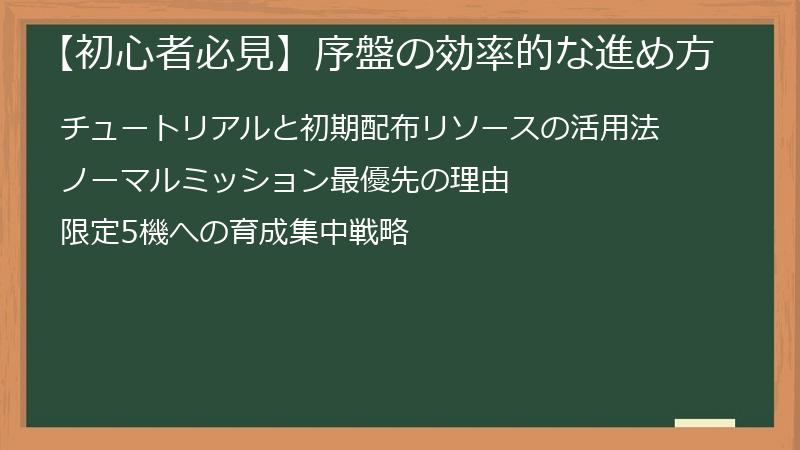 【初心者必見】序盤の効率的な進め方

チュートリアルと初期配布リソースの活用法

ノーマルミッション最優先の理由

限定5機への育成集中戦略